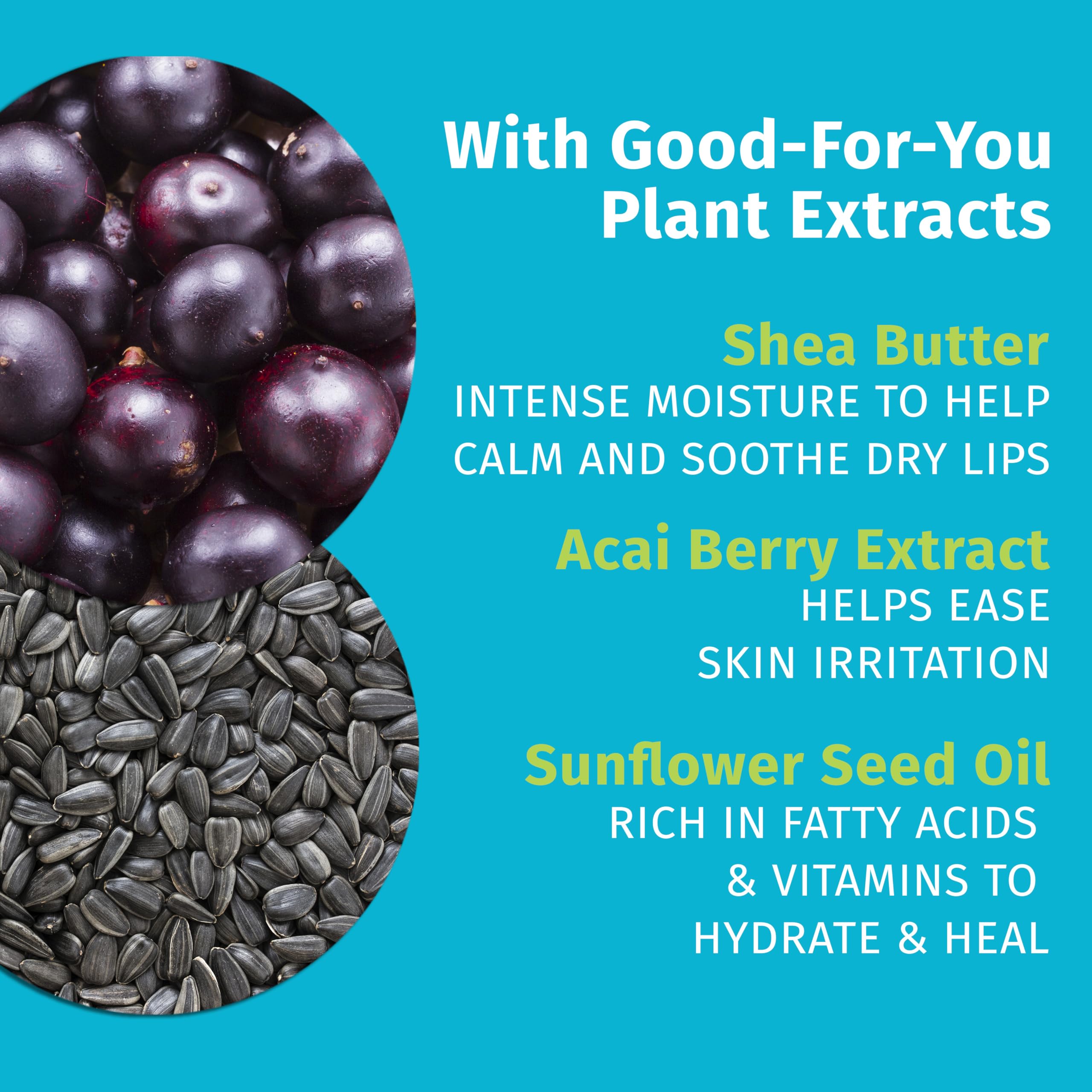 With Good-For-You Plant Extracts

Shea Butter
INTENSE MOISTURE TO HELP CALM AND SOOTHE DRY LIPS

Acai Berry Extract
HELPS EASE SKIN IRRITATION

Sunflower Seed Oil
RICH IN FATTY ACIDS & VITAMINS TO HYDRATE & HEAL